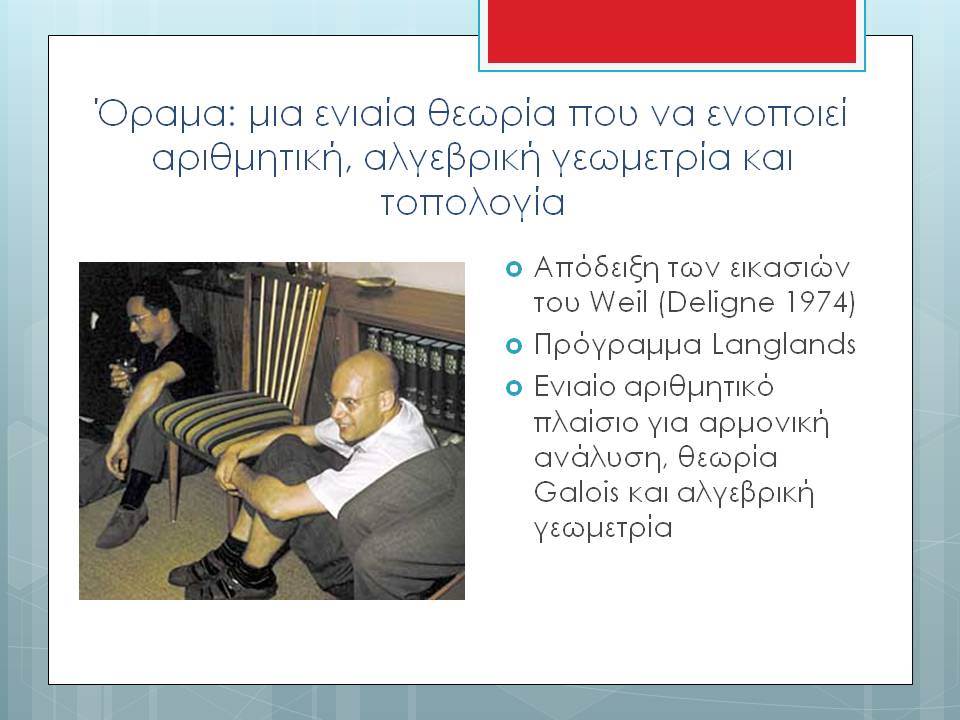 Όραμα: μια ενιαία θεωρία που να ενοποιεί αριθμητική, αλγεβρική γεωμετρία και τοπολογία

Απόδειξη των εικασιών του Weil (Deligne 1974)
Πρόγραμμα Langlands
Ενιαίο αριθμητικό πλαίσιο για αρμονική ανάλυση, θεωρία Galois και αλγεβρική γεωμετρία